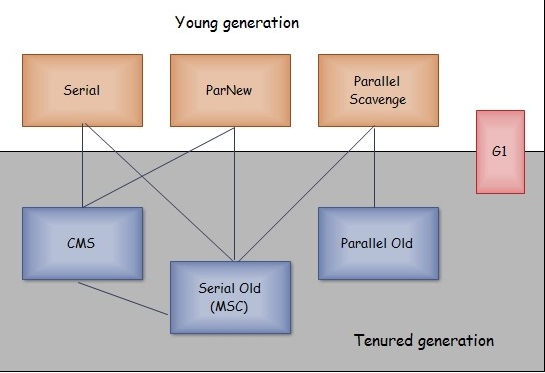 Young generation

Serial

ParNew

Parallel Scavenge

G1

CMS

Parallel Old

Serial Old (MSC)

Tenured generation